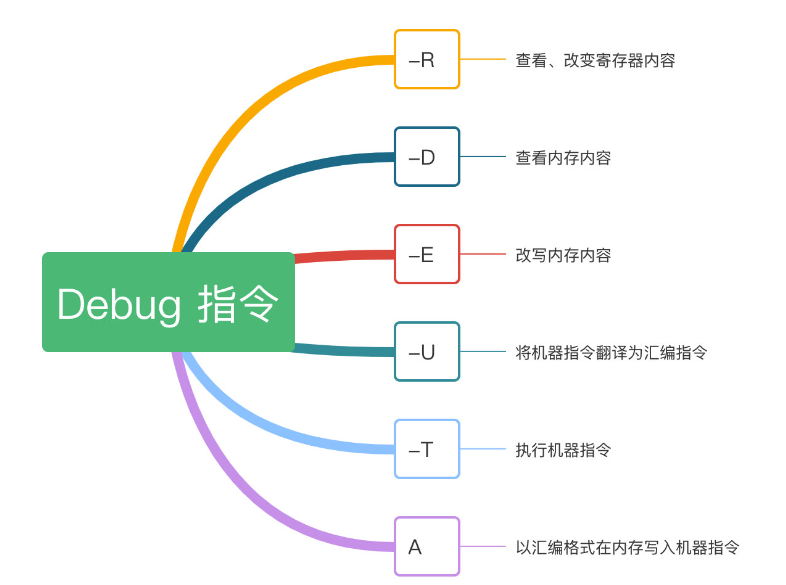 Debug 指令

–R
查看、改变寄存器内容

–D
查看内存内容

–E
改写内存内容

–U
将机器指令翻译为汇编指令

–T
执行机器指令

A
以汇编格式在内存写入机器指令